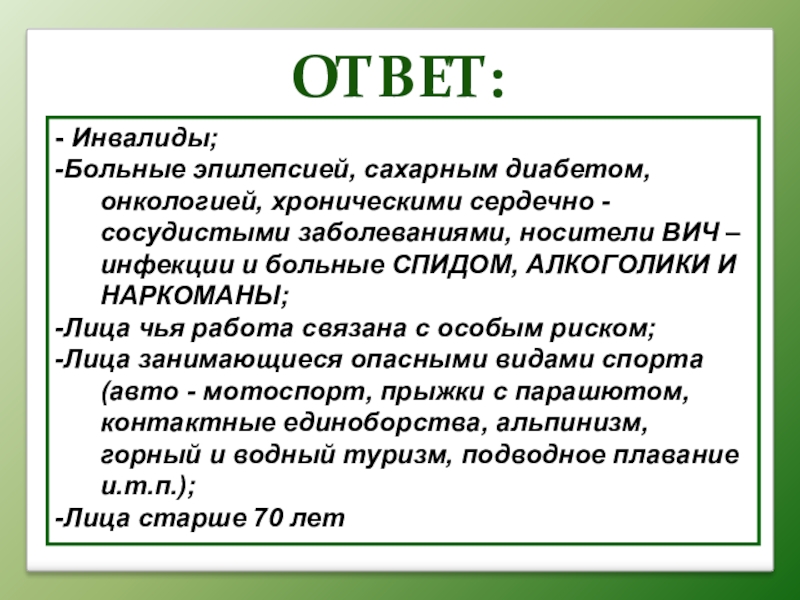 ОТВЕТ:

- Инвалиды;
-Больные эпилепсией, сахарным диабетом, онкологией, хроническими сердечно - сосудистыми заболеваниями, носители ВИЧ – инфекции и больные СПИДОМ, АЛКОГОЛИКИ И НАРКОМАНЫ;
-Лица чья работа связана с особым риском;
-Лица занимающиеся опасными видами спорта (авто - мотоспорт, прыжки с парашютом, контактные единоборства, альпинизм, горный и водный туризм, подводное плавание и.т.п.);
-Лица старше 70 лет